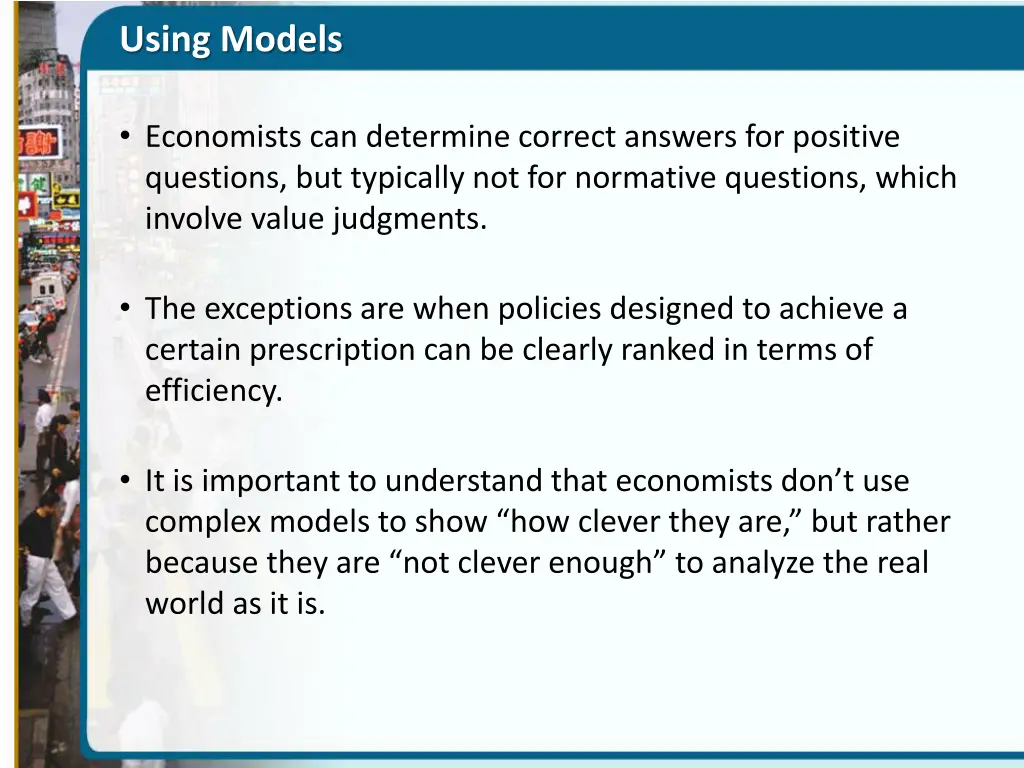 Using Models

• Economists can determine correct answers for positive questions, but typically not for normative questions, which involve value judgments.

• The exceptions are when policies designed to achieve a certain prescription can be clearly ranked in terms of efficiency.

• It is important to understand that economists don’t use complex models to show “how clever they are,” but rather because they are “not clever enough” to analyze the real world as it is.